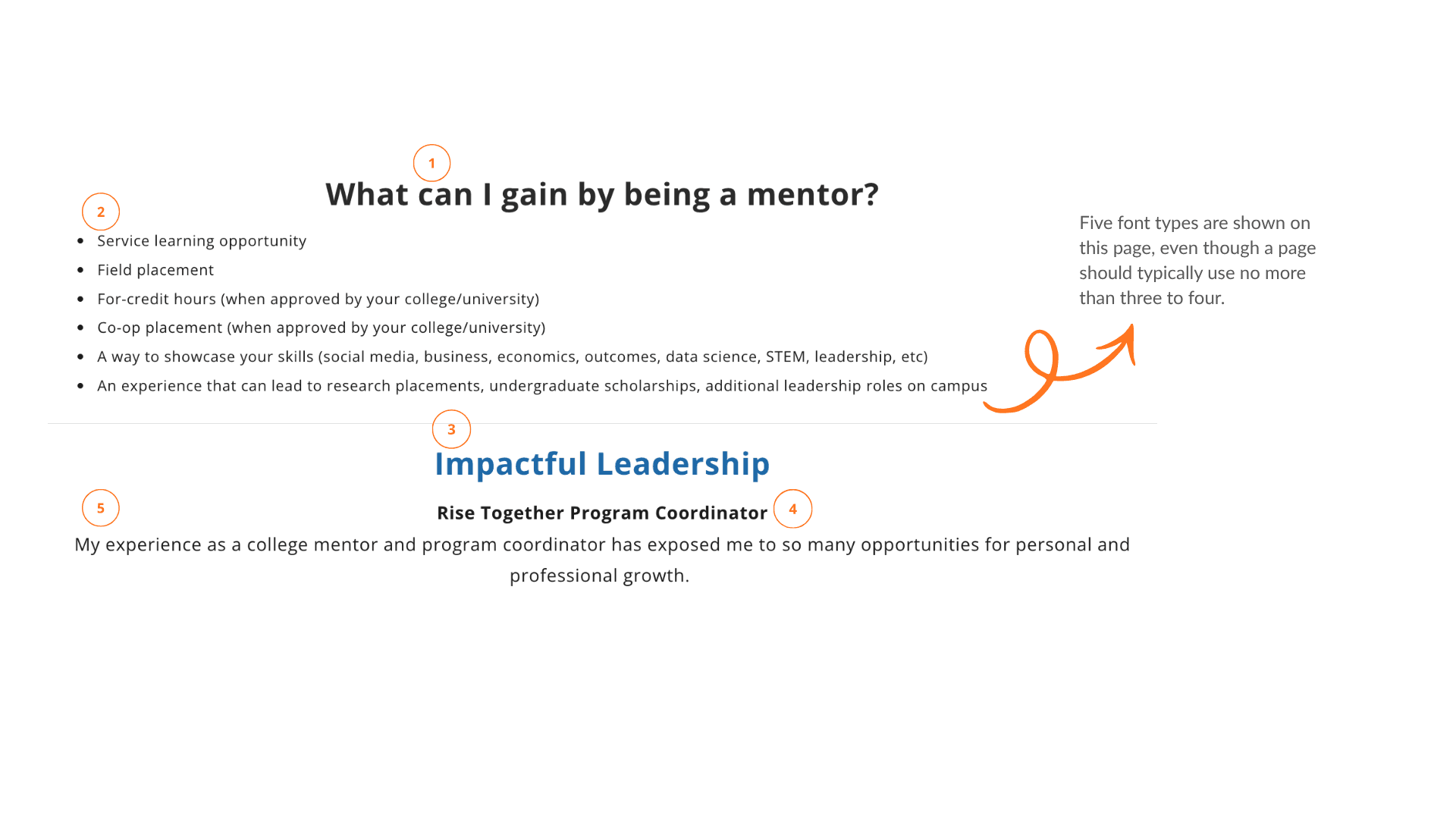 1

What can I gain by being a mentor?

2

- Service learning opportunity
- Field placement
- For-credit hours (when approved by your college/university)
- Co-op placement (when approved by your college/university)
- A way to showcase your skills (social media, business, economics, outcomes, data science, STEM, leadership, etc)
- An experience that can lead to research placements, undergraduate scholarships, additional leadership roles on campus

Five font types are shown on this page, even though a page should typically use no more than three to four.

3

Impactful Leadership

5

Rise Together Program Coordinator

4

My experience as a college mentor and program coordinator has exposed me to so many opportunities for personal and professional growth.